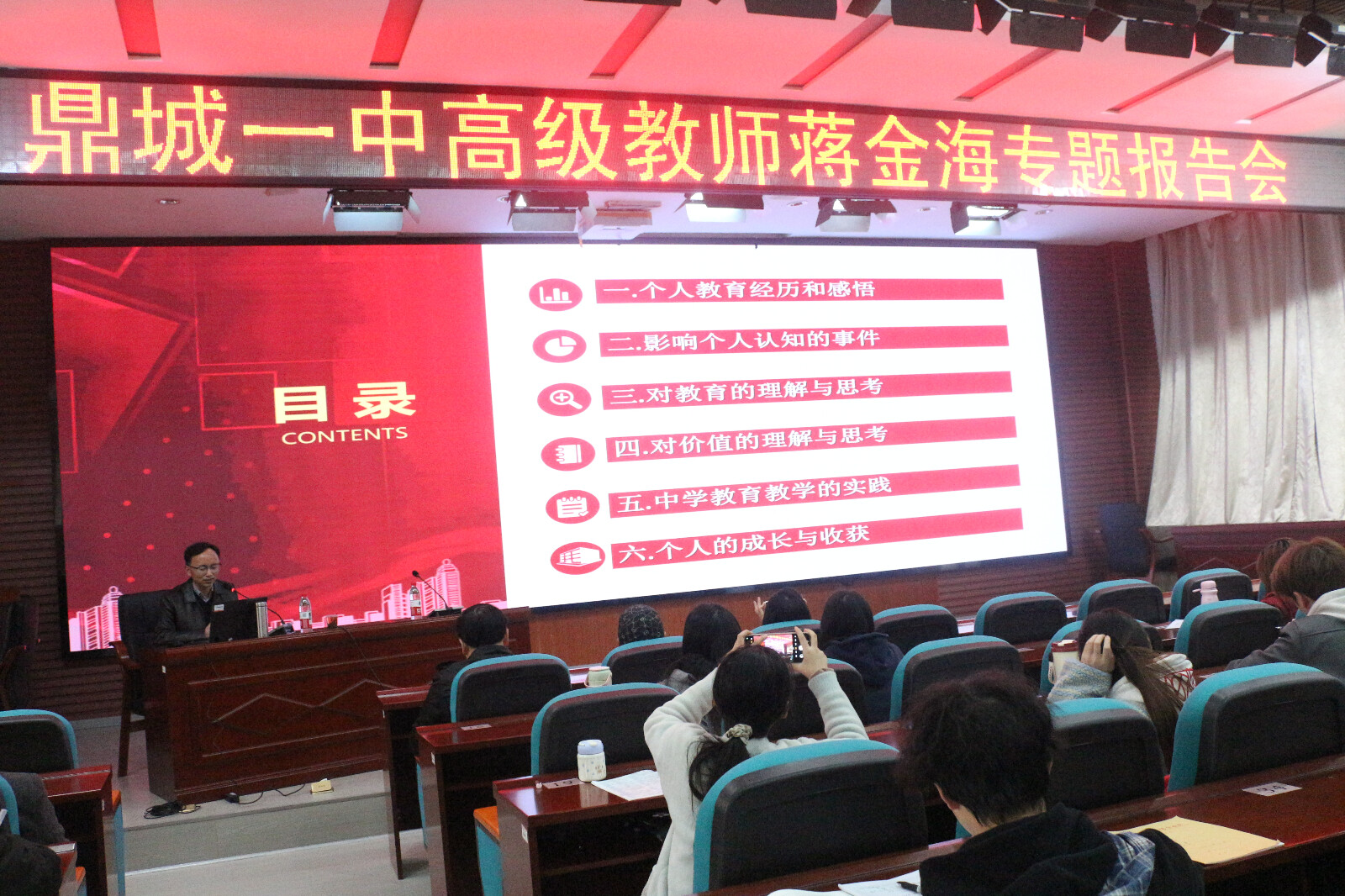 鼎城一中高级教师蒋金海专题报告会

目录
CONTENTS

一.个人教育经历和感悟
二.影响个人认知的事件
三.对教育的理解与思考
四.对价值的理解与思考
五.中学教育教学的实践
六.个人的成长与收获